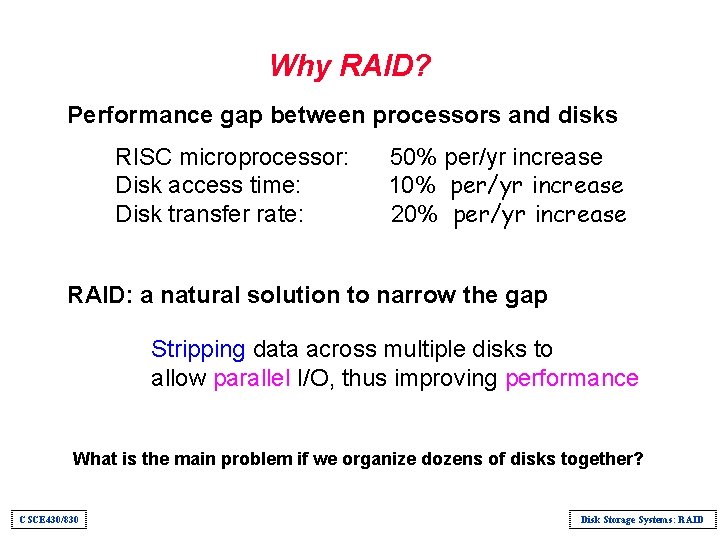 Why RAID?

Performance gap between processors and disks

RISC microprocessor: 50% per/yr increase
Disk access time: 10% per/yr increase
Disk transfer rate: 20% per/yr increase

RAID: a natural solution to narrow the gap

Stripping data across multiple disks to allow parallel I/O, thus improving performance

What is the main problem if we organize dozens of disks together?

CSCE430/830

Disk Storage Systems: RAID